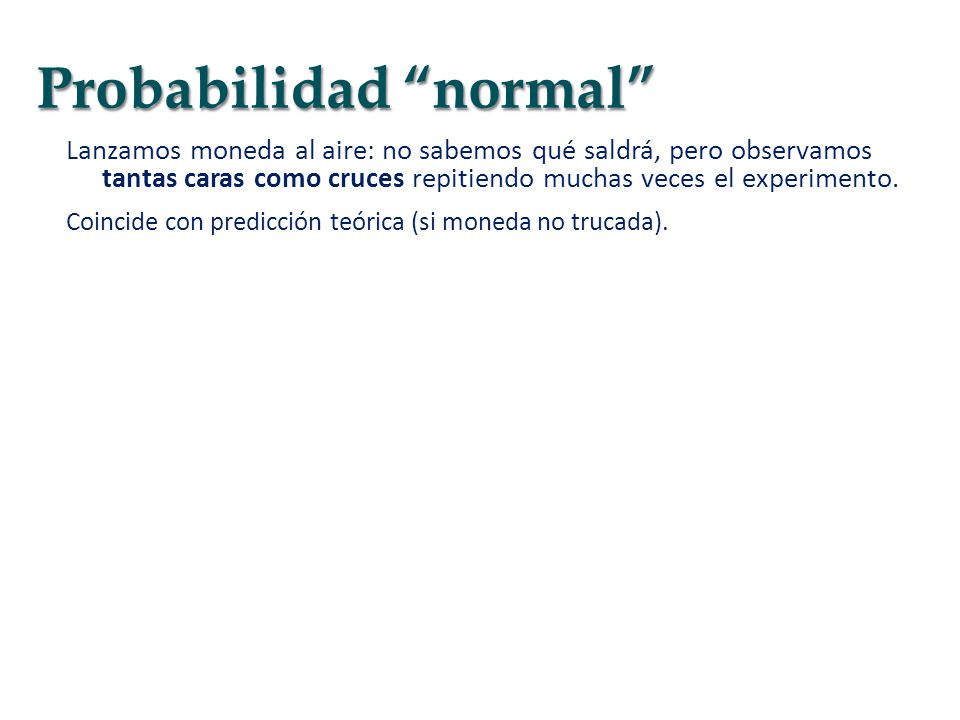 Probabilidad “normal”

Lanzamos moneda al aire: no sabemos qué saldrá, pero observamos tantas caras como cruces repitiendo muchas veces el experimento.

Coincide con predicción teórica (si moneda no trucada).